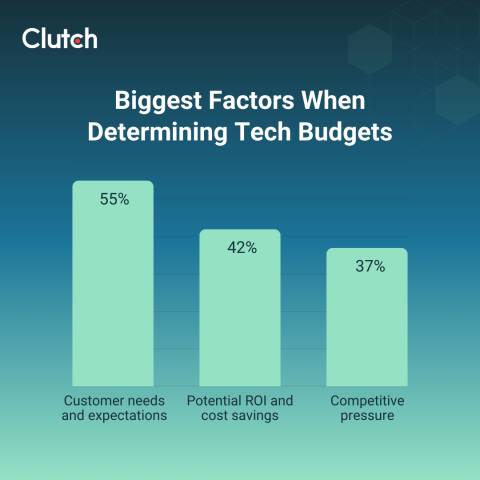 Clutch

Biggest Factors When Determining Tech Budgets

55%

42%

37%

Customer needs and expectations

Potential ROI and cost savings

Competitive pressure